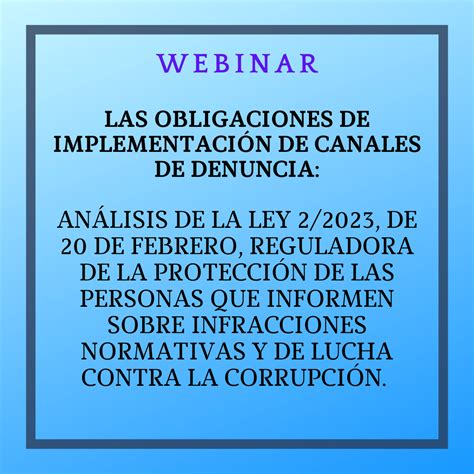 WEBINAR

LAS OBLIGACIONES DE IMPLEMENTACIÓN DE CANALES DE DENUNCIA:

ANÁLISIS DE LA LEY 2/2023, DE 20 DE FEBRERO, REGULADORA DE LA PROTECCIÓN DE LAS PERSONAS QUE INFORMEN SOBRE INFRACCIONES NORMATIVAS Y DE LUCHA CONTRA LA CORRUPCIÓN.